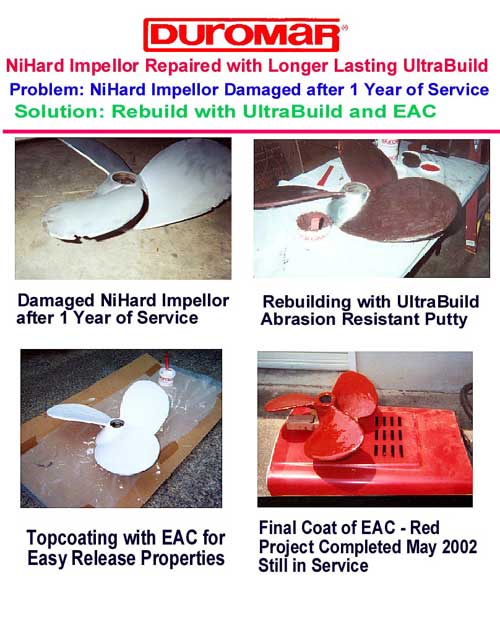 DUROMAR®

NiHard Impellor Repaired with Longer Lasting UltraBuild

Problem: NiHard Impellor Damaged after 1 Year of Service

Solution: Rebuild with UltraBuild and EAC

Damaged NiHard Impellor after 1 Year of Service

Rebuilding with UltraBuild Abrasion Resistant Putty

Topcoating with EAC for Easy Release Properties

Final Coat of EAC - Red
Project Completed May 2002
Still in Service